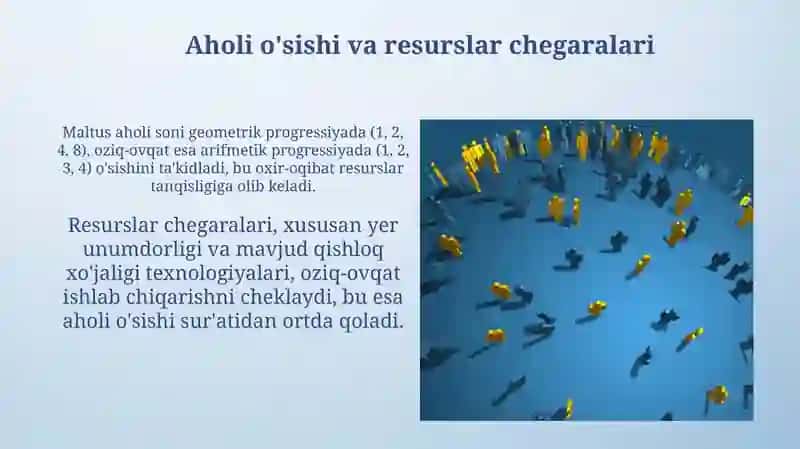 Aholi o'sishi va resurslar chegaralari

Maltus aholi soni geometrik progressiyada (1, 2, 4, 8), oziq-ovqat esa arifmetik progressiyada (1, 2, 3, 4) o'sishini ta'kidladi, bu oxir-oqibat resurslar tanqisligiga olib keladi.

Resurslar chegaralari, xususan yer unumdorligi va mavjud qishloq xo'jaligi texnologiyalari, oziq-ovqat ishlab chiqarishni cheklaydi, bu esa aholi o'sishi sur'atidan ortda qoladi.